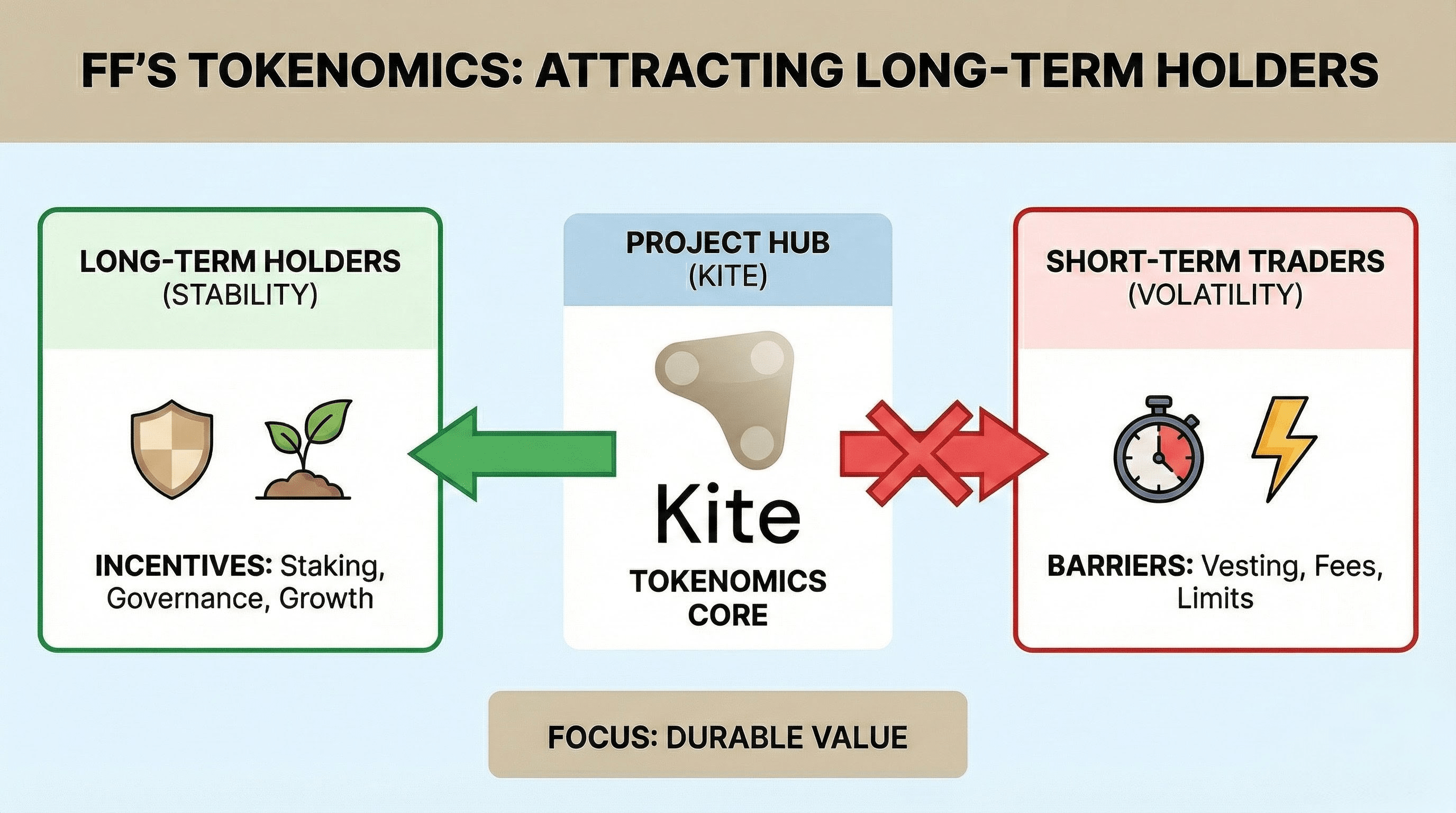 FF'S TOKENOMICS: ATTRACTING LONG-TERM HOLDERS

LONG-TERM HOLDERS
(STABILITY)

INCENTIVES: Staking, Governance, Growth

PROJECT HUB
(KITE)

Kite

TOKENOMICS CORE

SHORT-TERM TRADERS
(VOLATILITY)

BARRIERS: Vesting, Fees, Limits

FOCUS: DURABLE VALUE